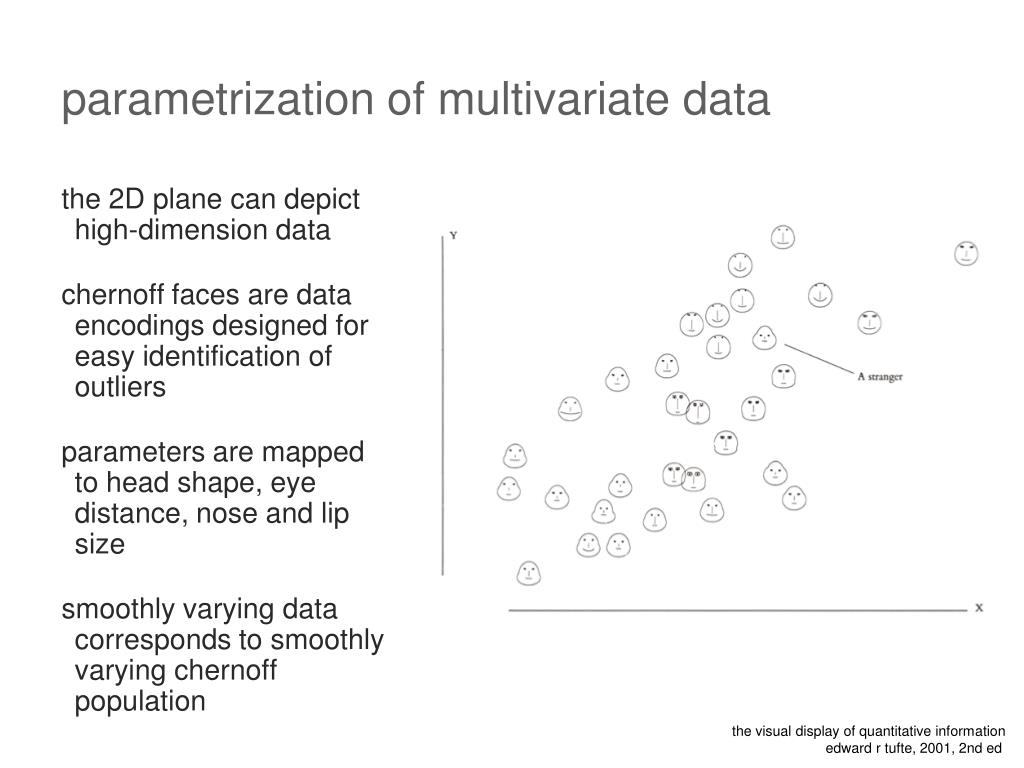 parametrization of multivariate data

the 2D plane can depict high-dimension data

chernoff faces are data encodings designed for easy identification of outliers

parameters are mapped to head shape, eye distance, nose and lip size

smoothly varying data corresponds to smoothly varying chernoff population

Y

A stranger

X

the visual display of quantitative information
edward r tufte, 2001, 2nd ed